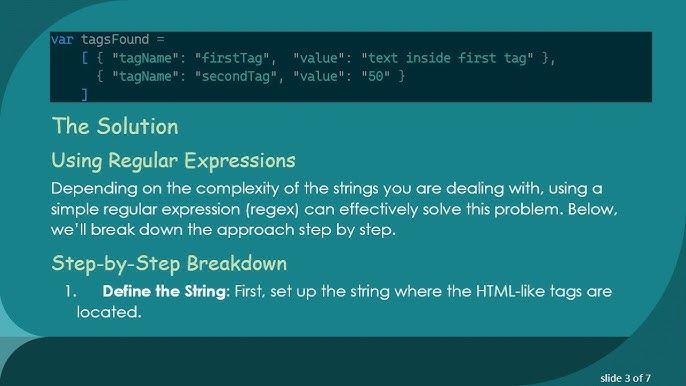 var tagsFound =
    [ { "tagName": "firstTag",  "value": "text inside first tag" },
      { "tagName": "secondTag", "value": "50" }
    ]

The Solution

Using Regular Expressions

Depending on the complexity of the strings you are dealing with, using a simple regular expression (regex) can effectively solve this problem. Below, we'll break down the approach step by step.

Step-by-Step Breakdown

1. **Define the String:** First, set up the string where the HTML-like tags are located.

slide 3 of 7